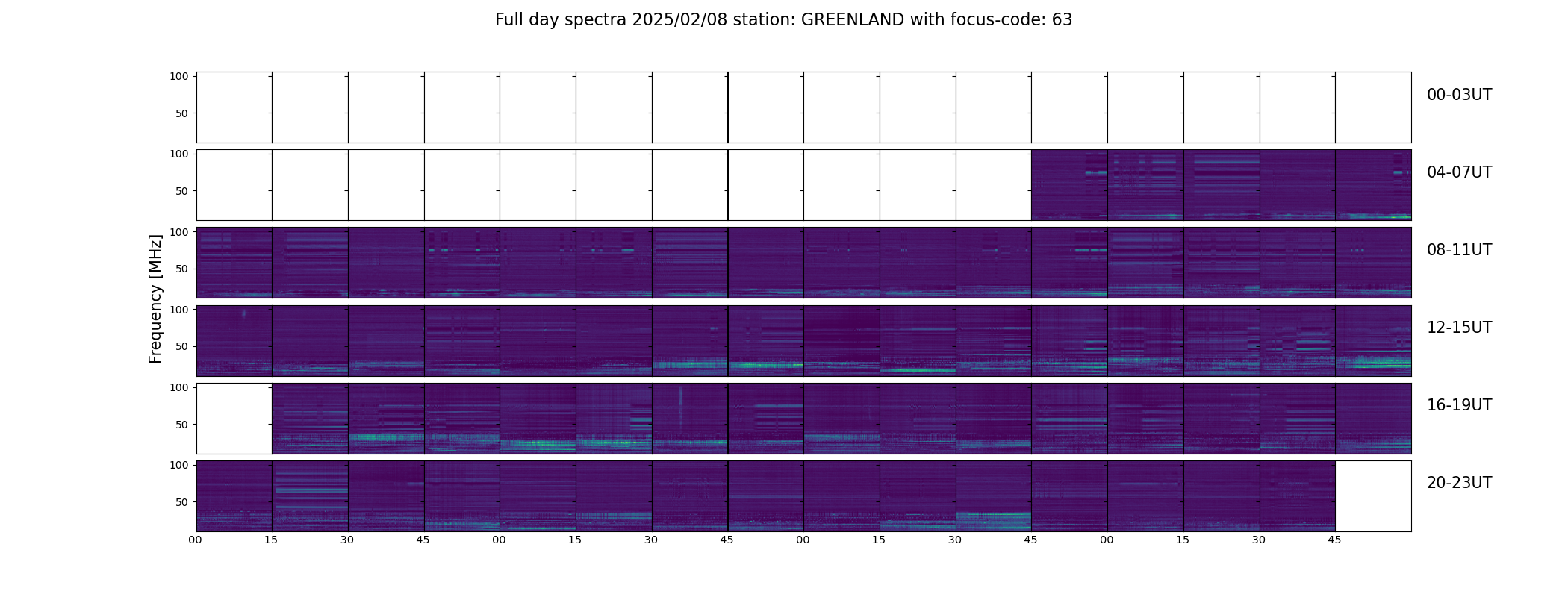 Full day spectra 2025/02/08 station: GREENLAND with focus-code: 63

Frequency [MHz]

100
50
00-03UT

100
50
04-07UT

100
50
08-11UT

100
50
12-15UT

100
50
16-19UT

100
50
20-23UT

00 15 30 45 00 15 30 45 00 15 30 45 00 15 30 45